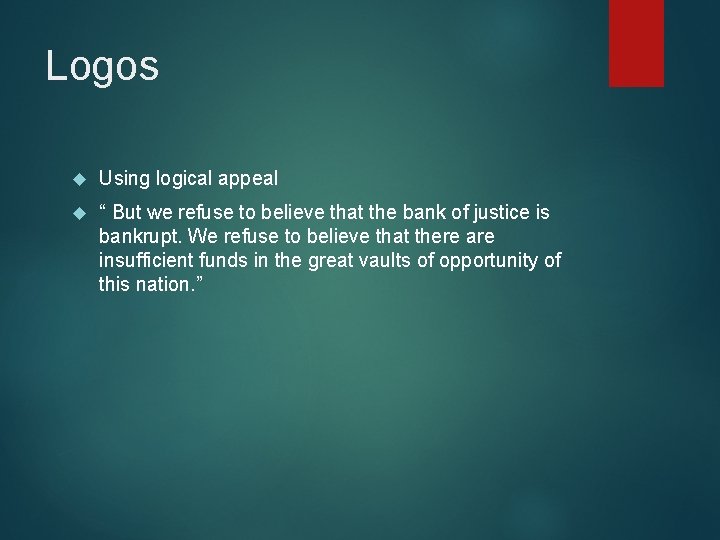 Logos

Using logical appeal

“ But we refuse to believe that the bank of justice is bankrupt. We refuse to believe that there are insufficient funds in the great vaults of opportunity of this nation.”